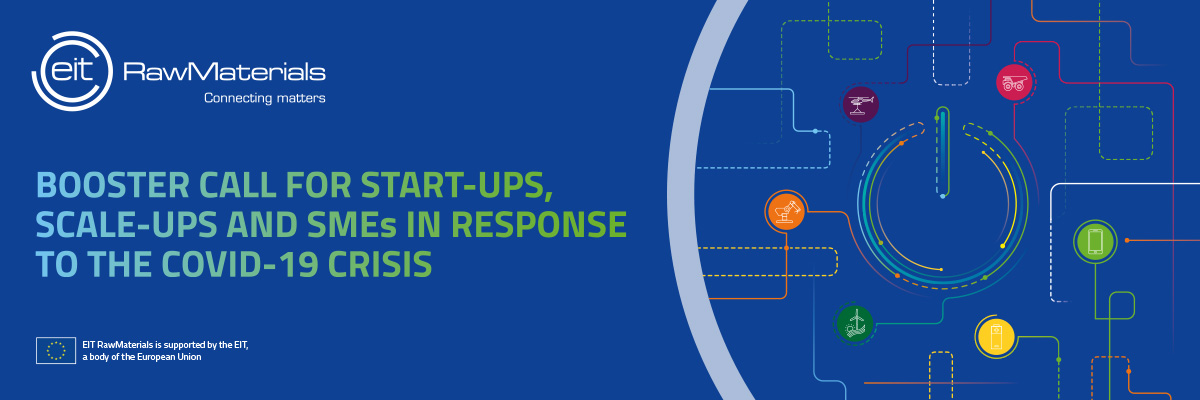 eit RawMaterials
Connecting matters

BOOSTER CALL FOR START-UPS, SCALE-UPS AND SMEs IN RESPONSE TO THE COVID-19 CRISIS

EIT RawMaterials is supported by the EIT, a body of the European Union